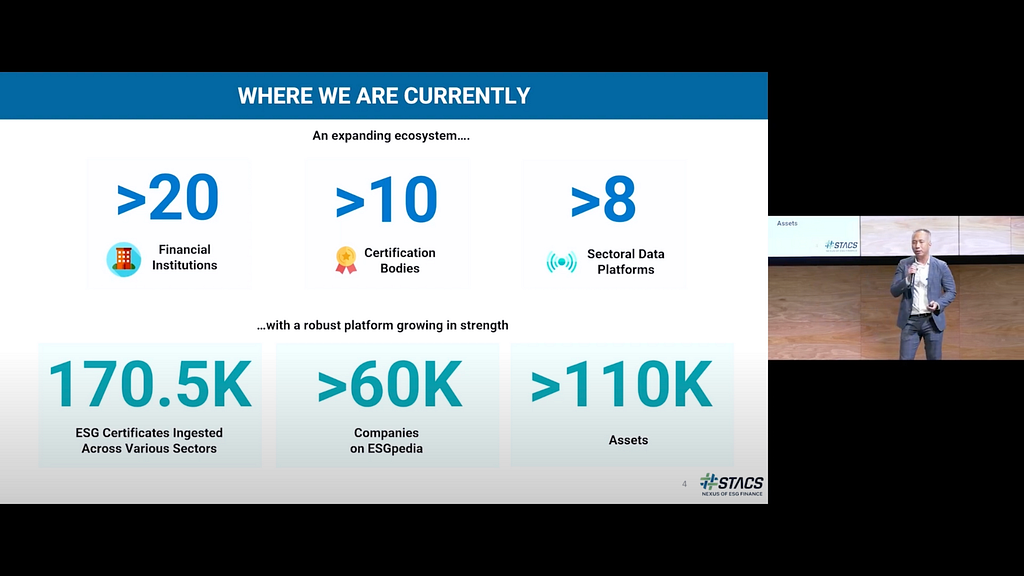 WHERE WE ARE CURRENTLY

An expanding ecosystem....

>20
Financial Institutions

>10
Certification Bodies

>8
Sectoral Data Platforms

...with a robust platform growing in strength

170.5K
ESG Certificates Ingested Across Various Sectors

>60K
Companies on ESGpedia

>110K
Assets

4

STACS
NEXUS OF ESG FINANCE

Assets

STACS